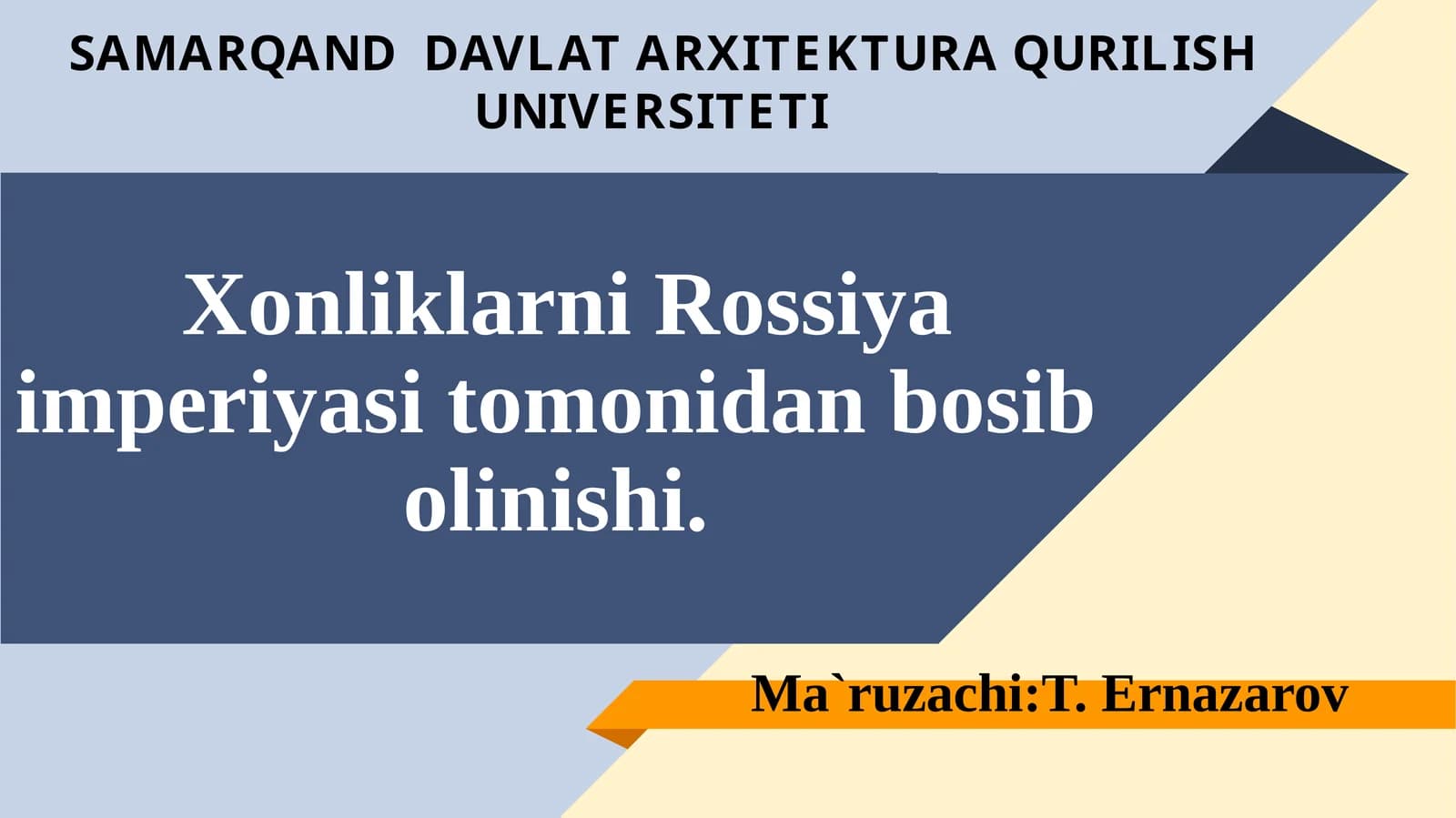 SAMARQAND DAVLAT ARXITEKTURA QURILISH UNIVERSITETI

Xonliklarni Rossiya imperiyasi tomonidan bosib olinishi.

Ma`ruzachi:T. Ernazarov